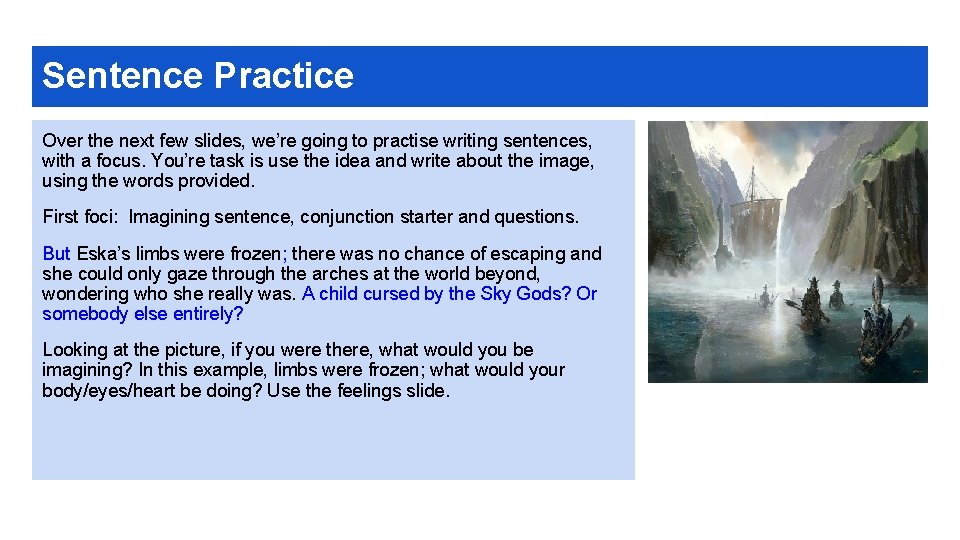 Sentence Practice

Over the next few slides, we're going to practise writing sentences, with a focus. You're task is use the idea and write about the image, using the words provided.

First foci: Imagining sentence, conjunction starter and questions.

But Eska's limbs were frozen; there was no chance of escaping and she could only gaze through the arches at the world beyond, wondering who she really was. A child cursed by the Sky Gods? Or somebody else entirely?

Looking at the picture, if you were there, what would you be imagining? In this example, limbs were frozen; what would your body/eyes/heart be doing? Use the feelings slide.